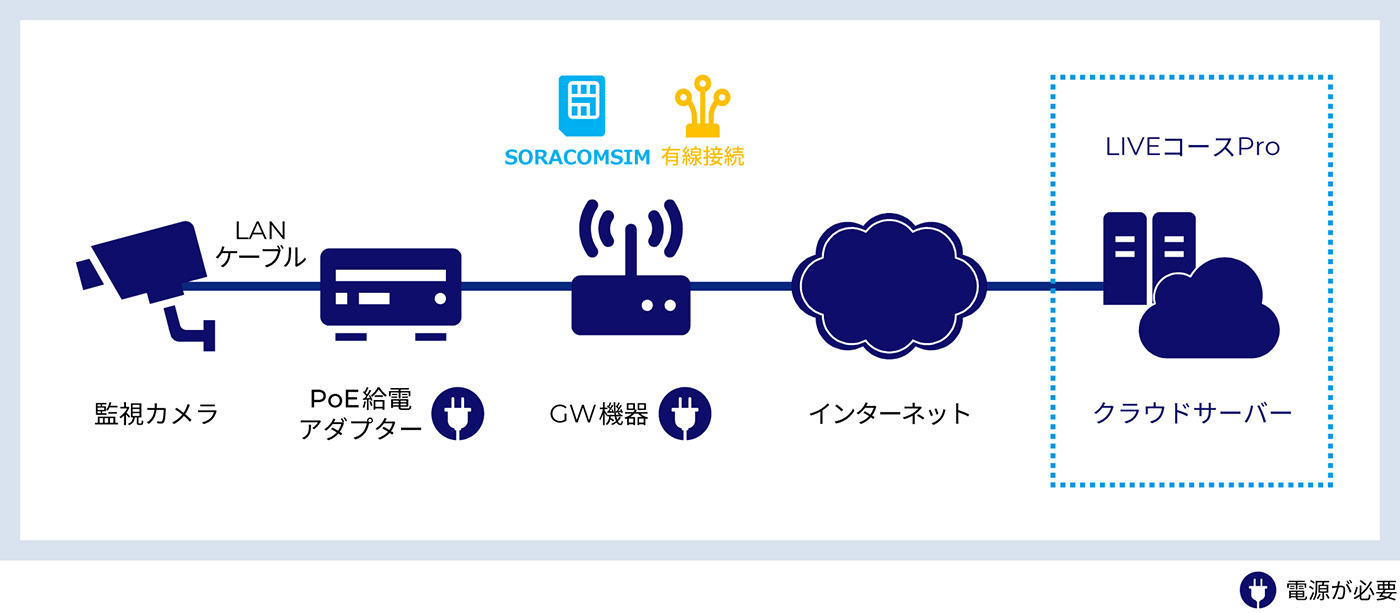 SORACOMSIM 有線接続

LIVEコースPro

LAN
ケーブル

監視カメラ

PoE給電
アダプター

GW機器

インターネット

クラウドサーバー

電源が必要